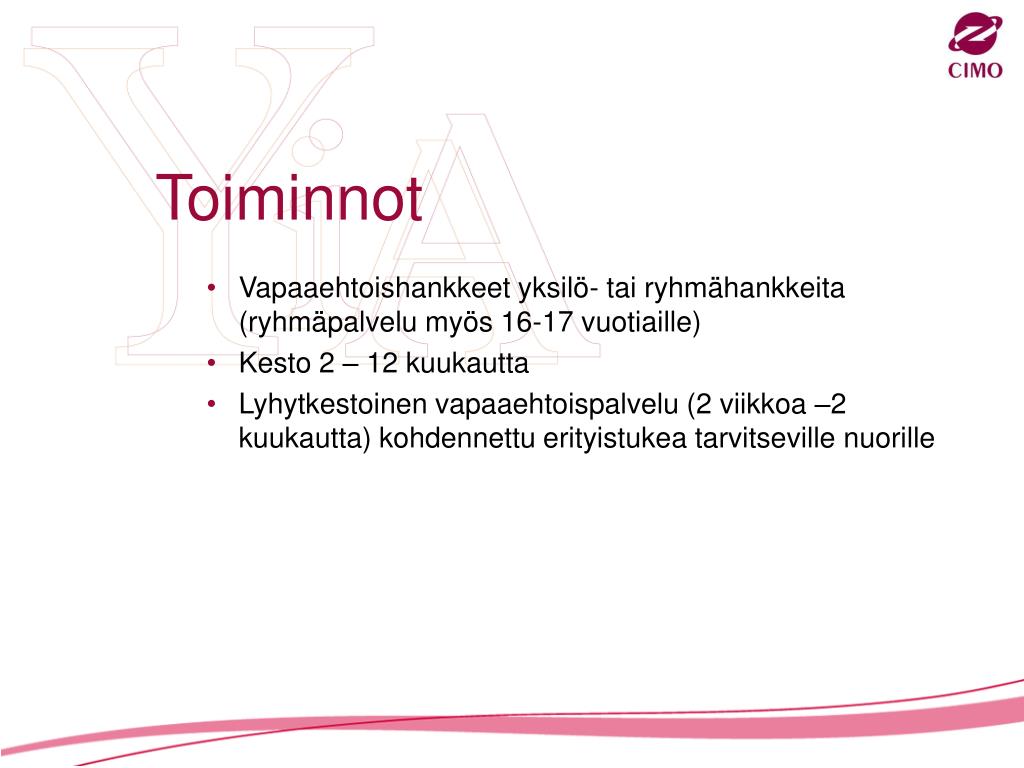 CIMO

Toiminnot

• Vapaaehtoishankkeet yksilö- tai ryhmähankkeita (ryhmäpalvelu myös 16-17 vuotiaille)
• Kesto 2 – 12 kuukautta
• Lyhytkestoinen vapaaehtoispalvelu (2 viikkoa –2 kuukautta) kohdennettu erityistukea tarvitseville nuorille